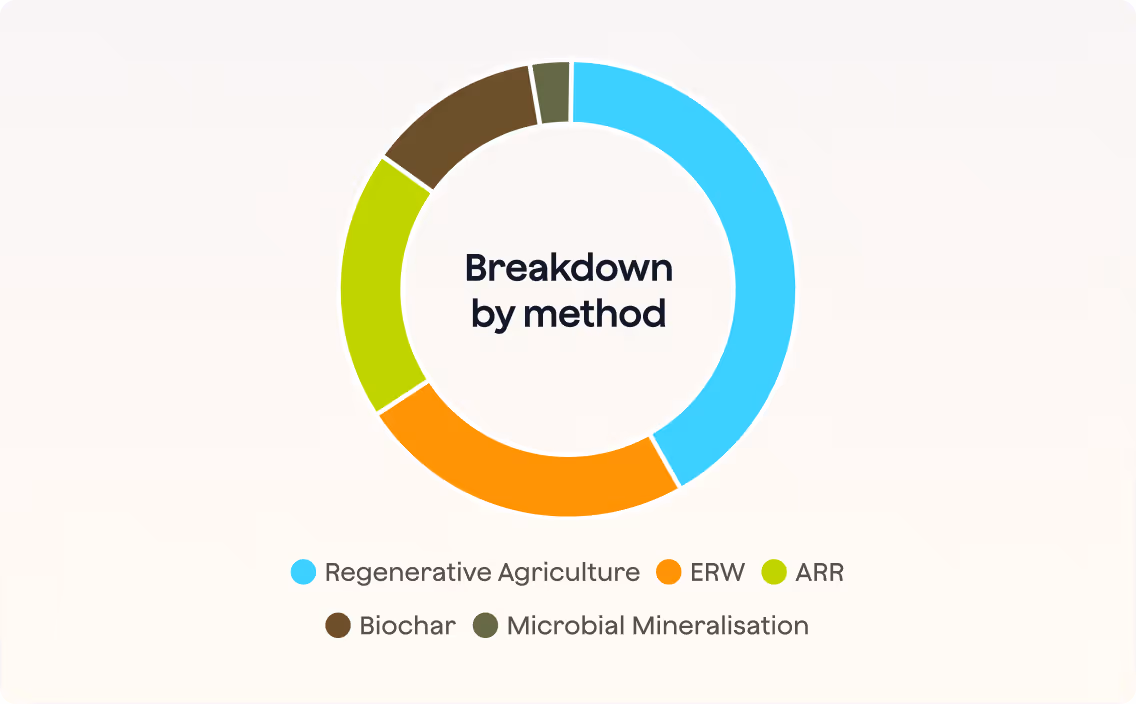 Breakdown by method

Regenerative Agriculture ERW ARR
Biochar Microbial Mineralisation